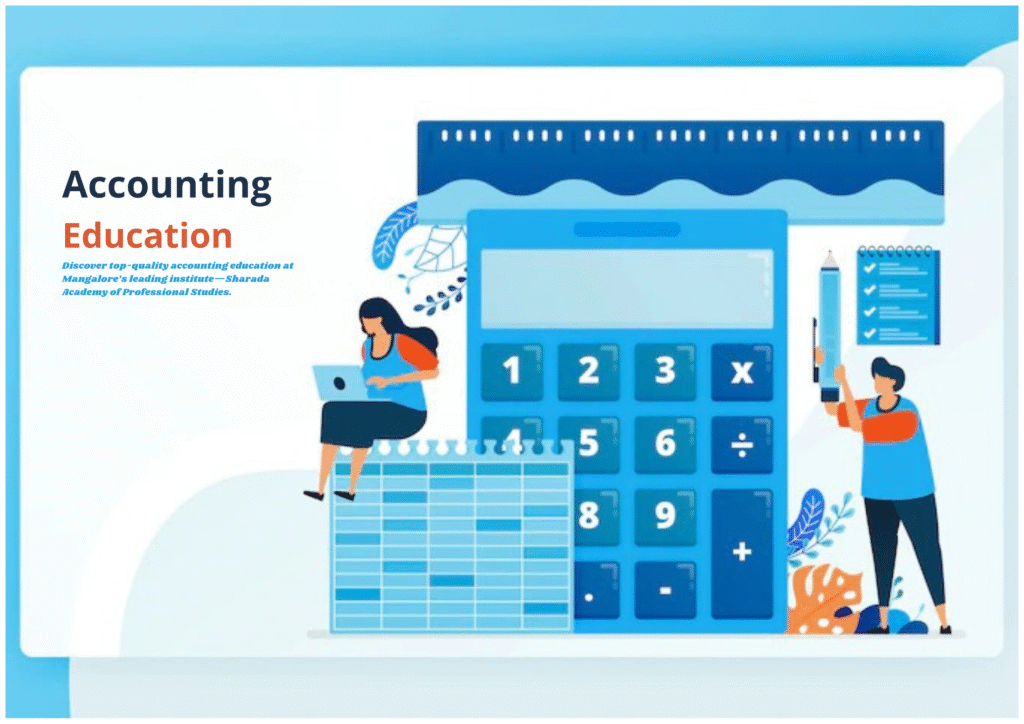 Accounting

Education

Discover top-quality accounting education at Mangalore's leading institute—Sharada Academy of Professional Studies.

1 2 3 x
4 5 6 ÷
8 9 +
. -